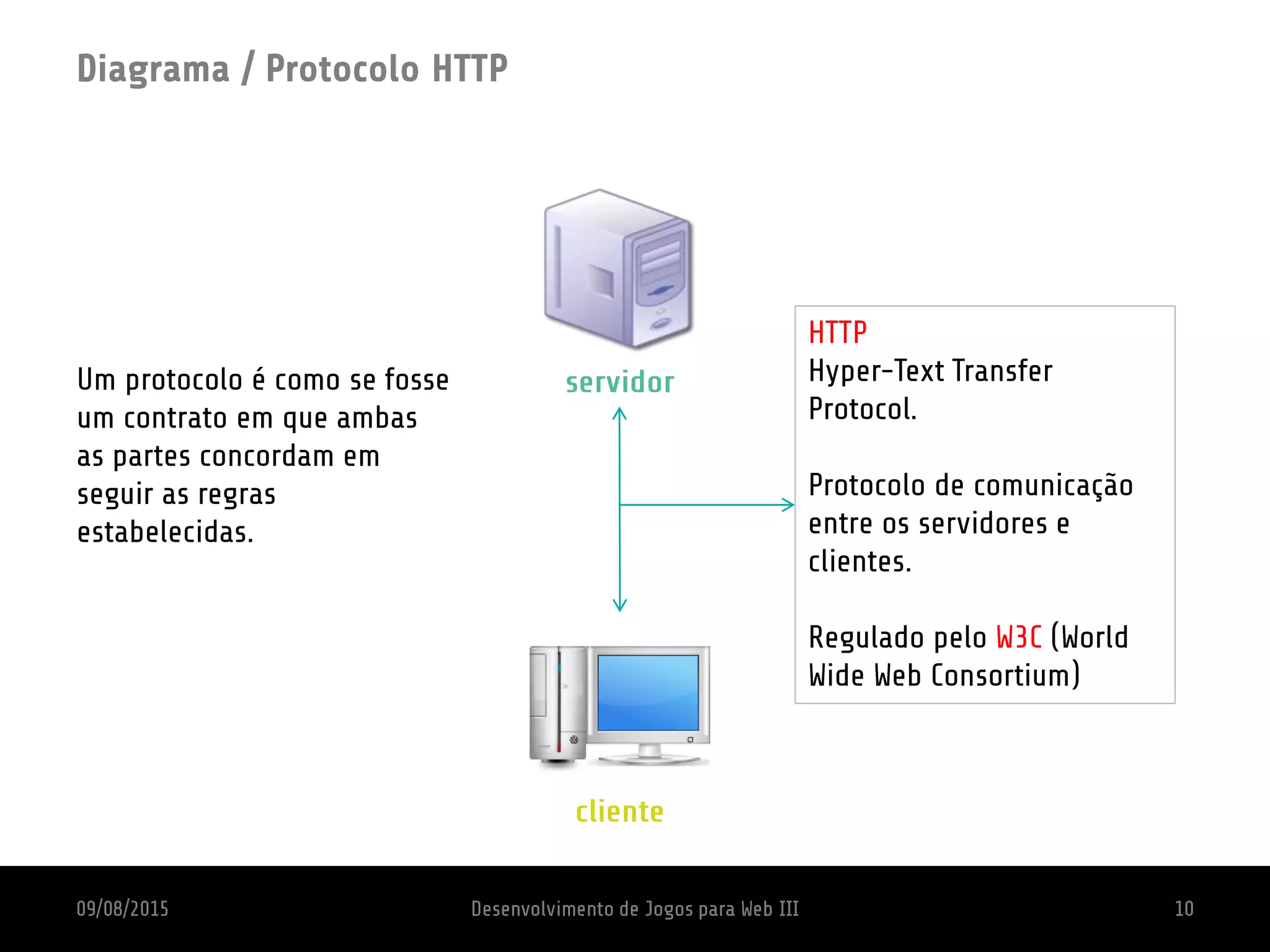 Diagrama / Protocolo HTTP

Um protocolo é como se fosse um contrato em que ambas as partes concordam em seguir as regras estabelecidas.

servidor

cliente

HTTP
Hyper-Text Transfer Protocol.

Protocolo de comunicação entre os servidores e clientes.

Regulado pelo W3C (World Wide Web Consortium)

09/08/2015

Desenvolvimento de Jogos para Web III

10